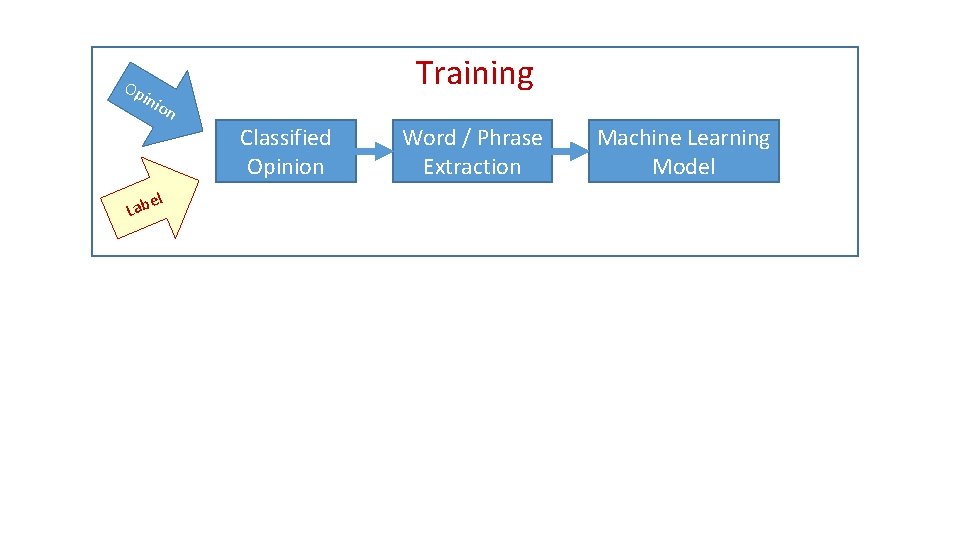 Training

Opinion

Label

Classified Opinion

Word / Phrase Extraction

Machine Learning Model